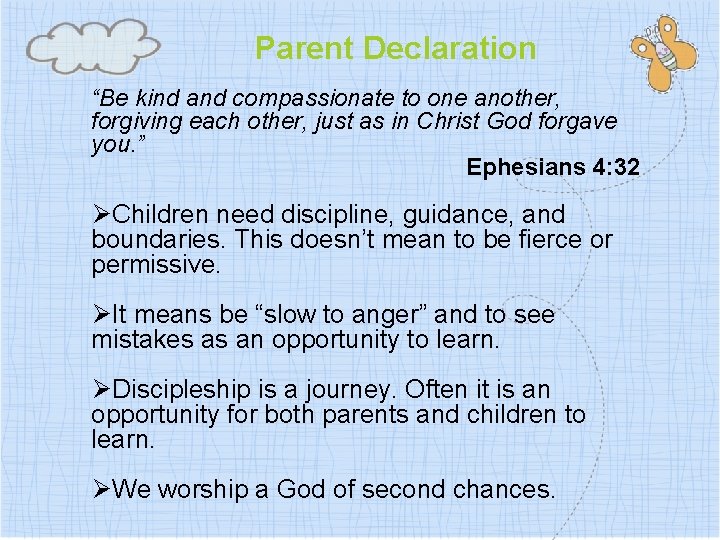 Parent Declaration

“Be kind and compassionate to one another, forgiving each other, just as in Christ God forgave you.”

Ephesians 4:32

➢Children need discipline, guidance, and boundaries. This doesn’t mean to be fierce or permissive.

➢It means be “slow to anger” and to see mistakes as an opportunity to learn.

➢Discipleship is a journey. Often it is an opportunity for both parents and children to learn.

➢We worship a God of second chances.